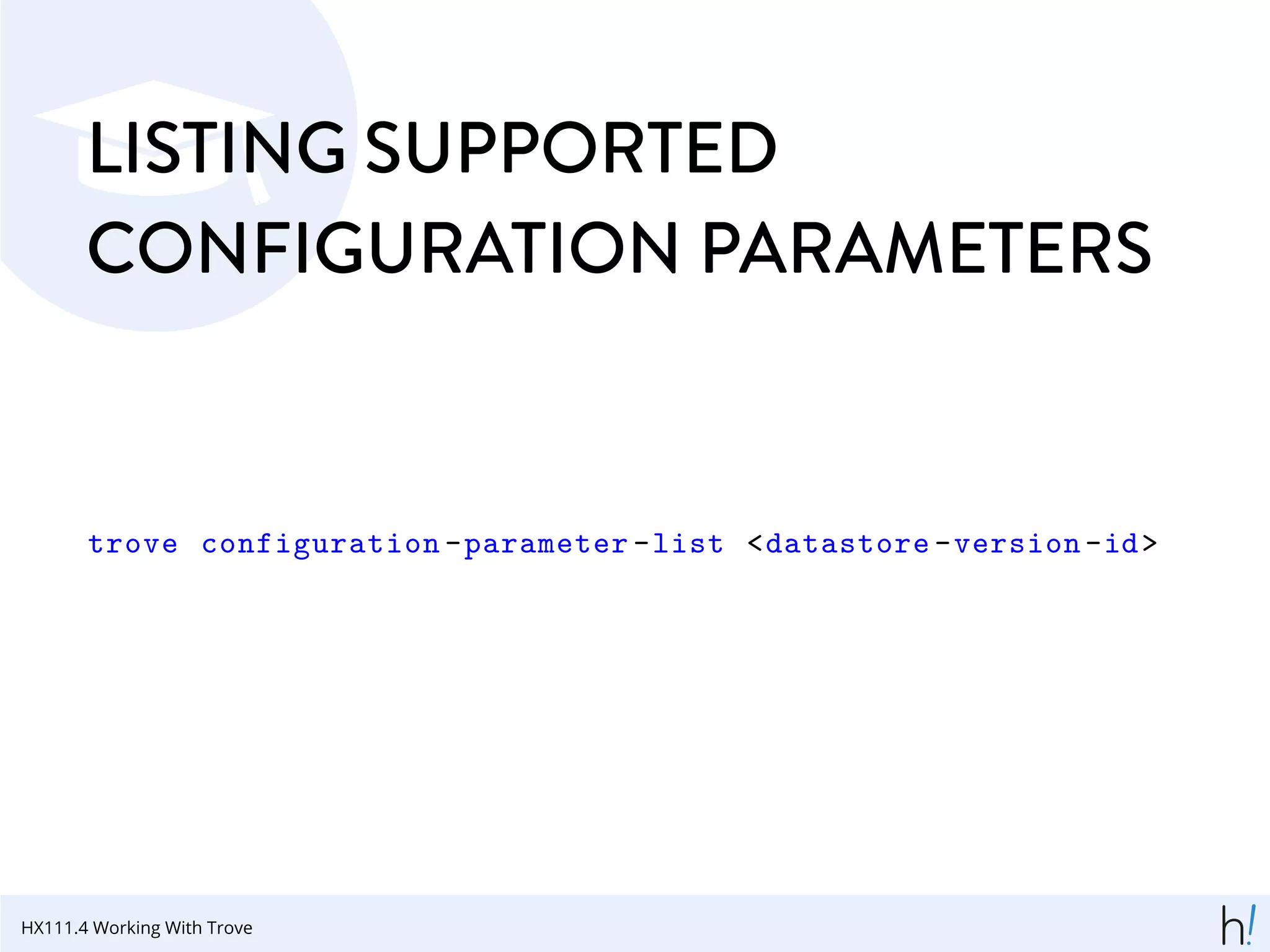 LISTING SUPPORTED CONFIGURATION PARAMETERS

trove configuration-parameter-list <datastore-version-id>

HX111.4 Working With Trove

h!